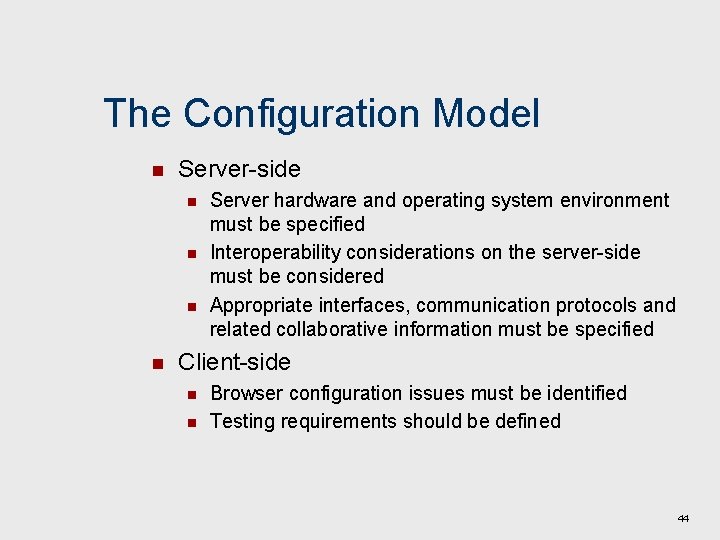 The Configuration Model

- Server-side
  - Server hardware and operating system environment must be specified
  - Interoperability considerations on the server-side must be considered
  - Appropriate interfaces, communication protocols and related collaborative information must be specified
- Client-side
  - Browser configuration issues must be identified
  - Testing requirements should be defined

44